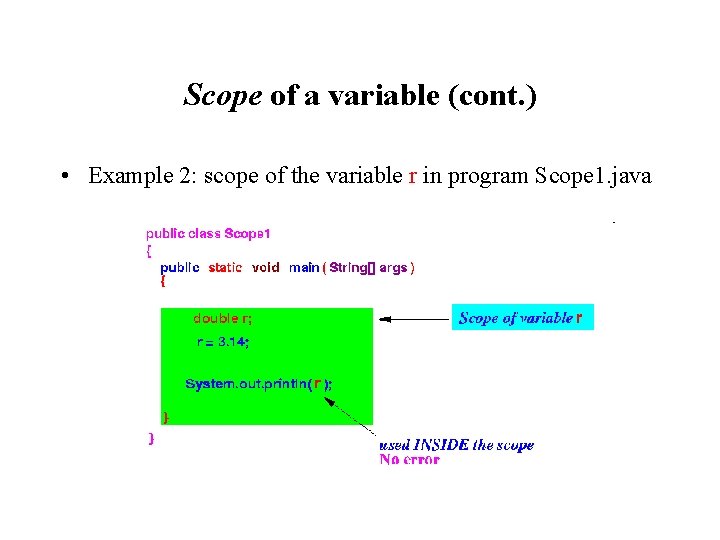 Scope of a variable (cont.)

• Example 2: scope of the variable r in program Scope1.java

public class Scope1
{
public static void main ( String[] args )
{
double r;
r = 3.14;
System.out.println( r );
}
}

Scope of variable r

used INSIDE the scope
No error